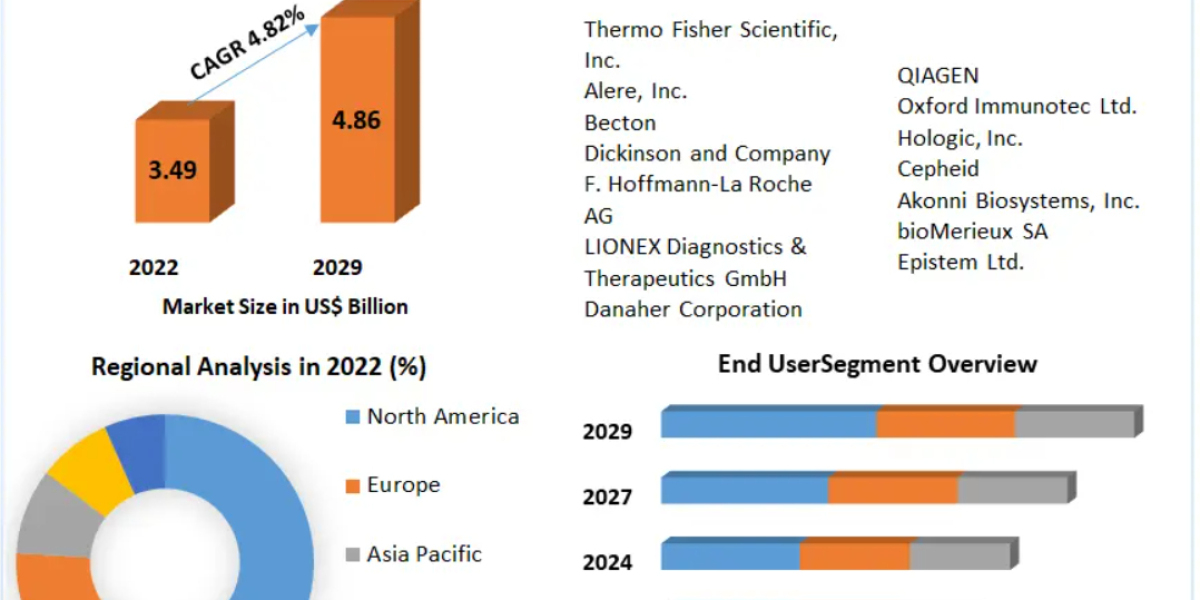 CAGR 4.82%

3.49

4.86

2022

2029

Market Size in US$ Billion

Thermo Fisher Scientific, Inc.
Alere, Inc.
Becton
Dickinson and Company
F. Hoffmann-La Roche AG
LIONEX Diagnostics & Therapeutics GmbH
Danaher Corporation

QIAGEN
Oxford Immunotec Ltd.
Hologic, Inc.
Cepheid
Akonni Biosystems, Inc.
bioMerieux SA
Epistem Ltd.

Regional Analysis in 2022 (%)

North America

Europe

Asia Pacific

End UserSegment Overview

2029

2027

2024